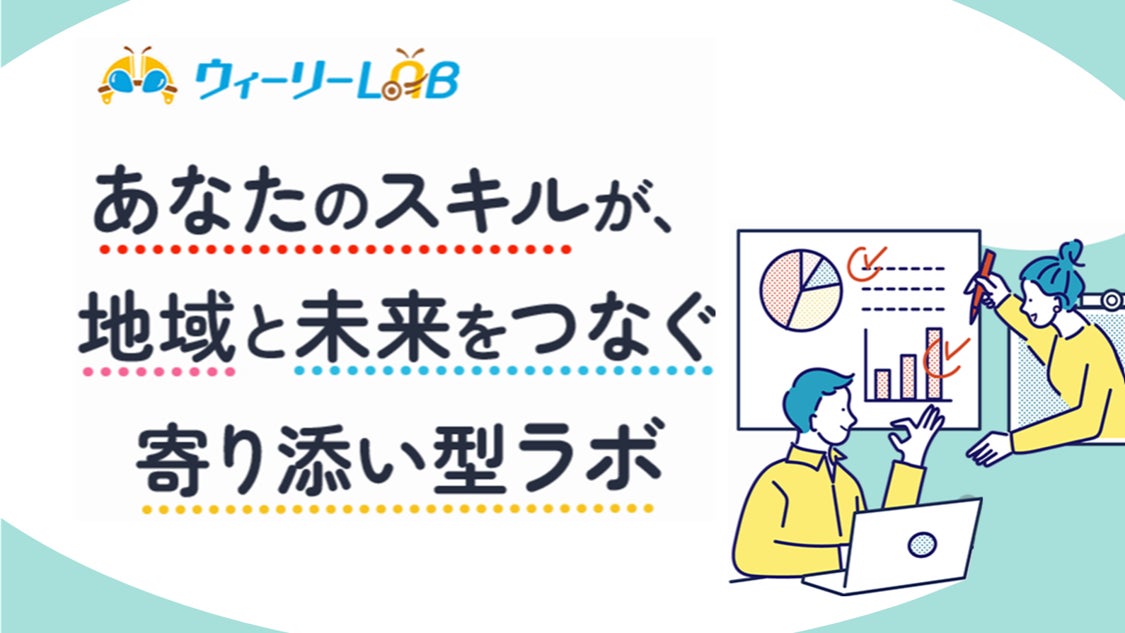 ウィーリーLAB

あなたのスキルが、
地域と未来をつなぐ
寄り添い型ラボ